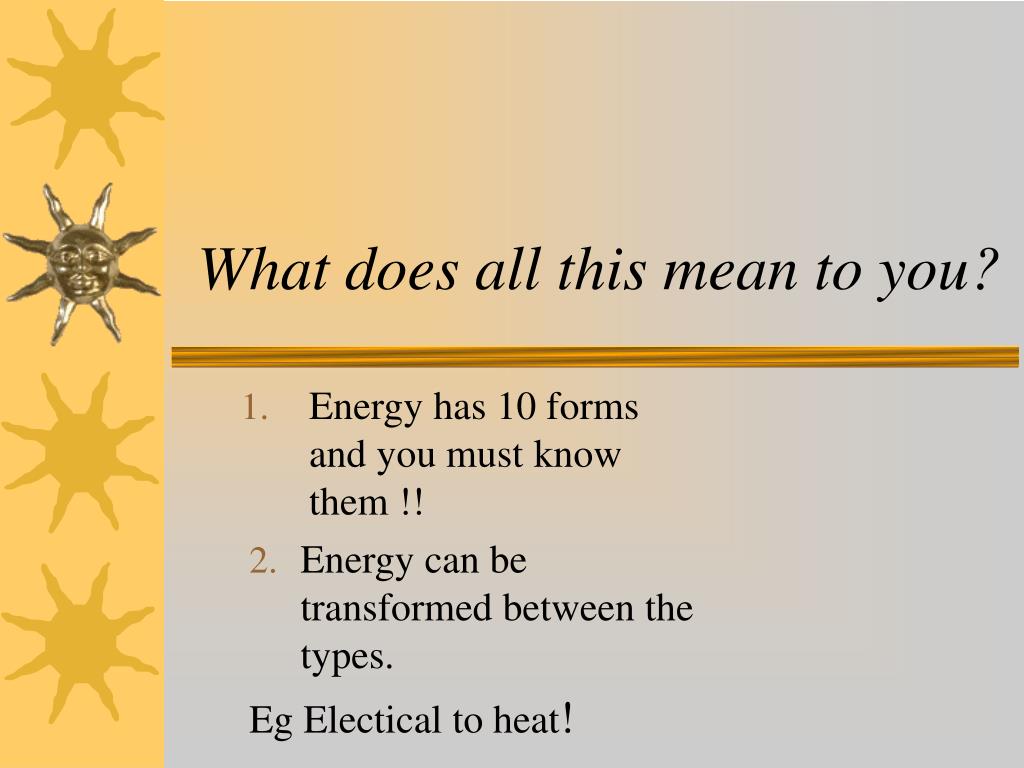 What does all this mean to you?

1. Energy has 10 forms and you must know them !!

2. Energy can be transformed between the types.

Eg Electical to heat!